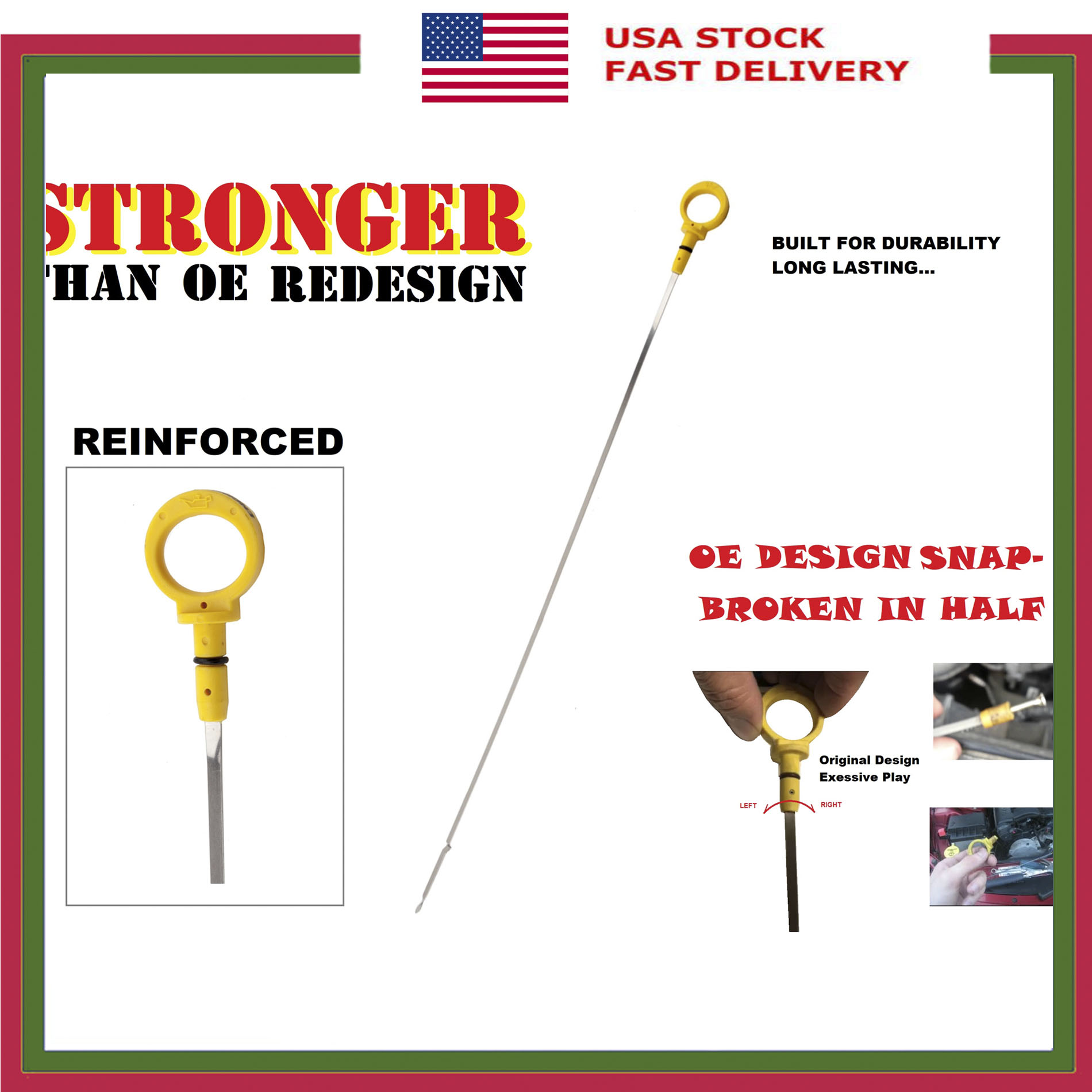 USA STOCK
FAST DELIVERY

STRONGER
THAN OE REDESIGN

BUILT FOR DURABILITY
LONG LASTING...

REINFORCED

OE DESIGN SNAP-
BROKEN IN HALF

Original Design
Exessive Play

LEFT RIGHT